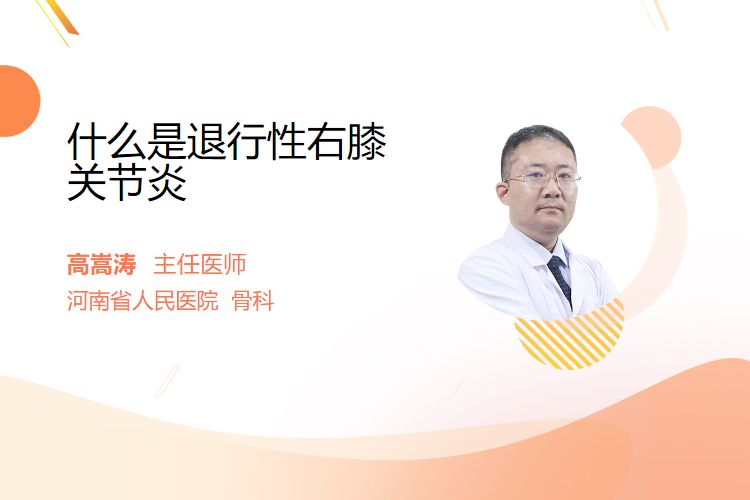 什么是退行性右膝关节炎

高嵩涛 主任医师
河南省人民医院 骨科